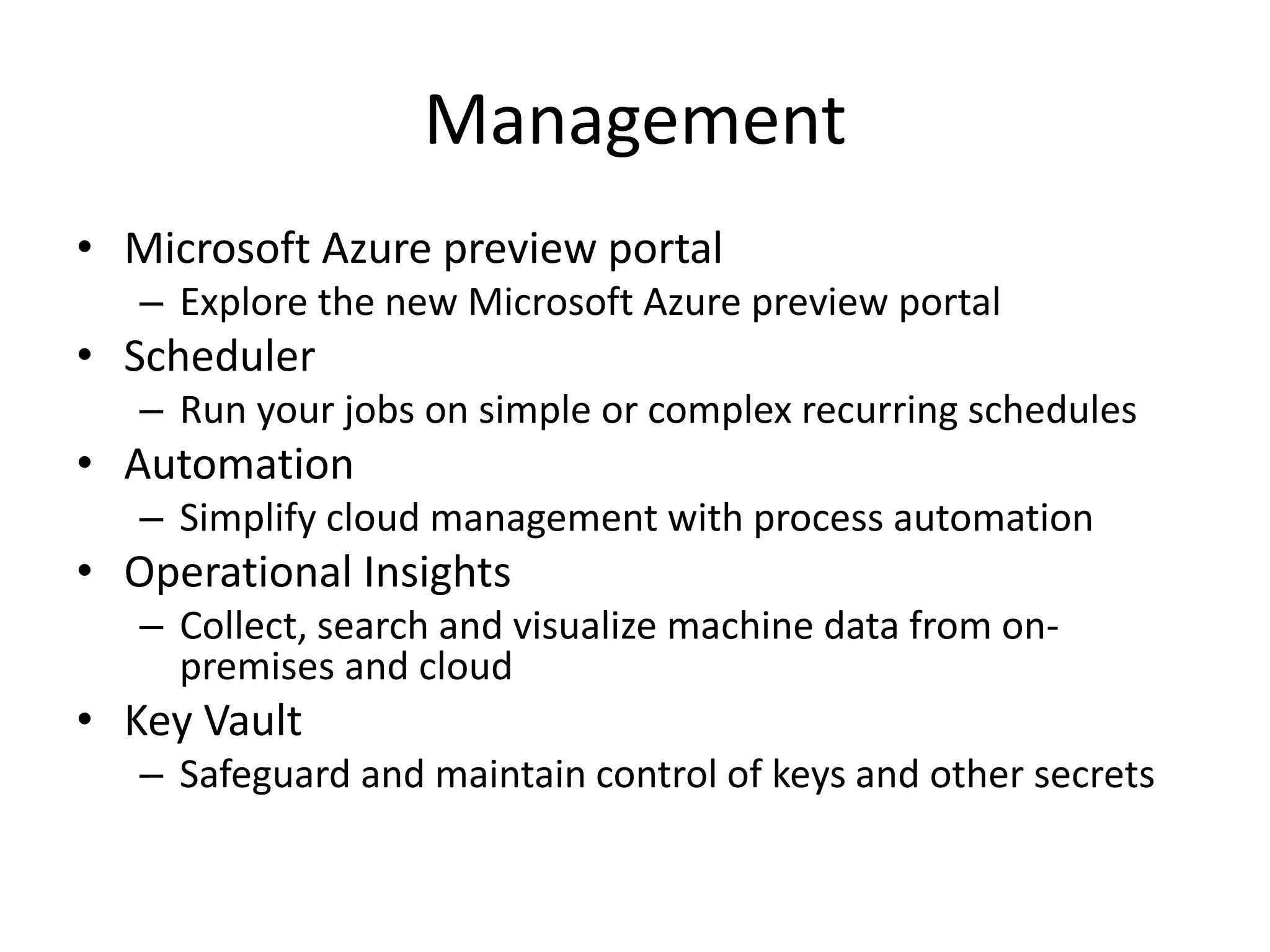 Management

• Microsoft Azure preview portal
  – Explore the new Microsoft Azure preview portal
• Scheduler
  – Run your jobs on simple or complex recurring schedules
• Automation
  – Simplify cloud management with process automation
• Operational Insights
  – Collect, search and visualize machine data from on-premises and cloud
• Key Vault
  – Safeguard and maintain control of keys and other secrets